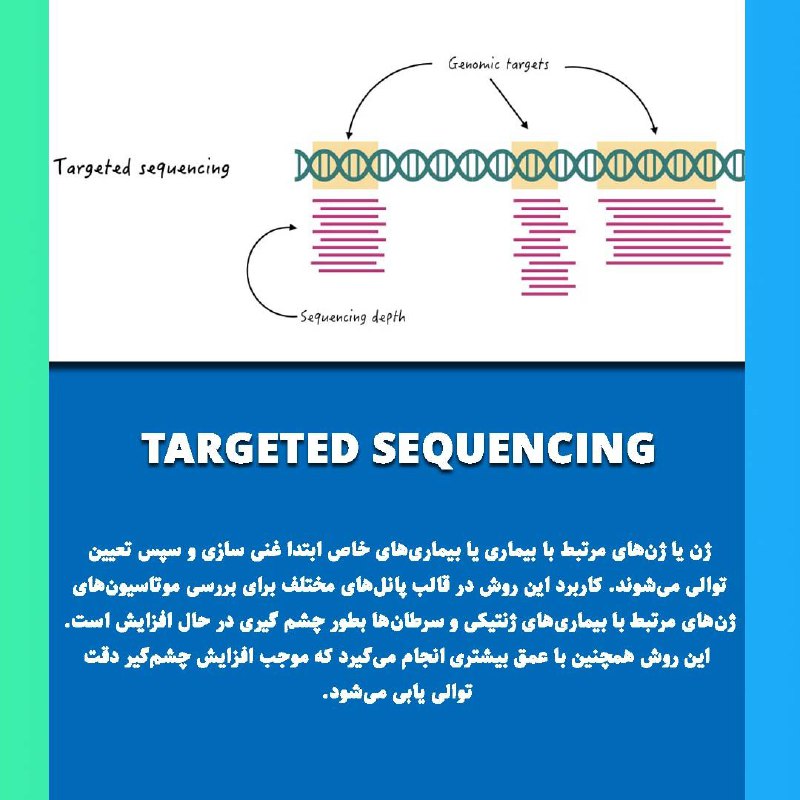 Genomic targets

Targeted sequencing

Sequencing depth

TARGETED SEQUENCING

ژن یا ژن‌های مرتبط با بیماری یا بیماری‌های خاص ابتدا غنی سازی و سپس تعیین توالی می‌شوند. کاربرد این روش در قالب پانل‌های مختلف برای بررسی موتاسیون‌های ژن‌های مرتبط با بیماری‌های ژنتیکی و سرطان‌ها بطور چشم گیری در حال افزایش است. این روش همچنین با عمق بیشتری انجام می‌گیرد که موجب افزایش چشم‌گیر دقت توالی یابی می‌شود.